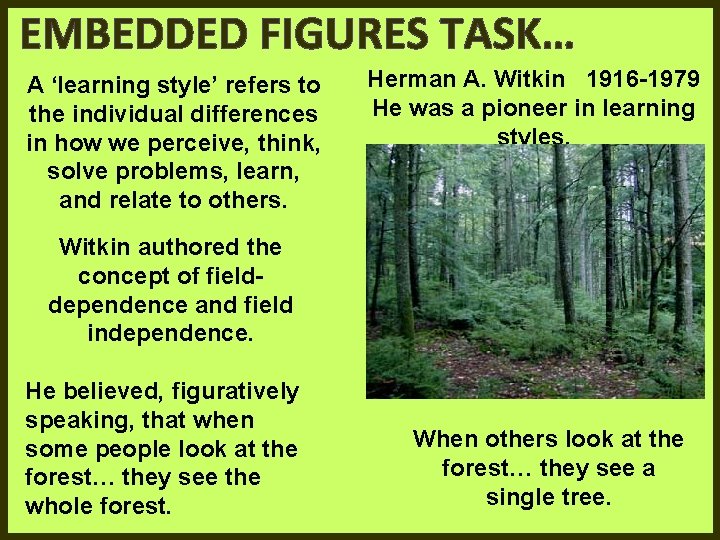 EMBEDDED FIGURES TASK…

A ‘learning style’ refers to the individual differences in how we perceive, think, solve problems, learn, and relate to others.

Witkin authored the concept of field-dependence and field independence.

He believed, figuratively speaking, that when some people look at the forest… they see the whole forest.

Herman A. Witkin 1916-1979
He was a pioneer in learning styles.

When others look at the forest… they see a single tree.